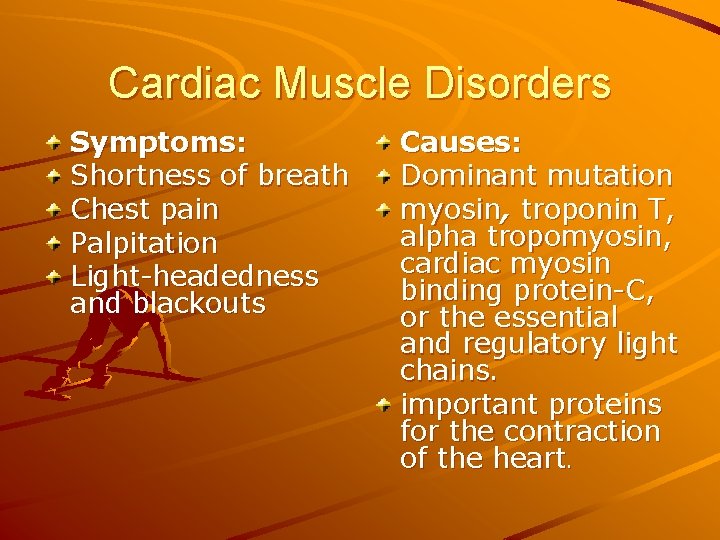 Cardiac Muscle Disorders

Symptoms:
Shortness of breath
Chest pain
Palpitation
Light-headedness and blackouts

Causes:
Dominant mutation
myosin, troponin T, alpha tropomyosin, cardiac myosin binding protein-C, or the essential and regulatory light chains.
important proteins for the contraction of the heart.